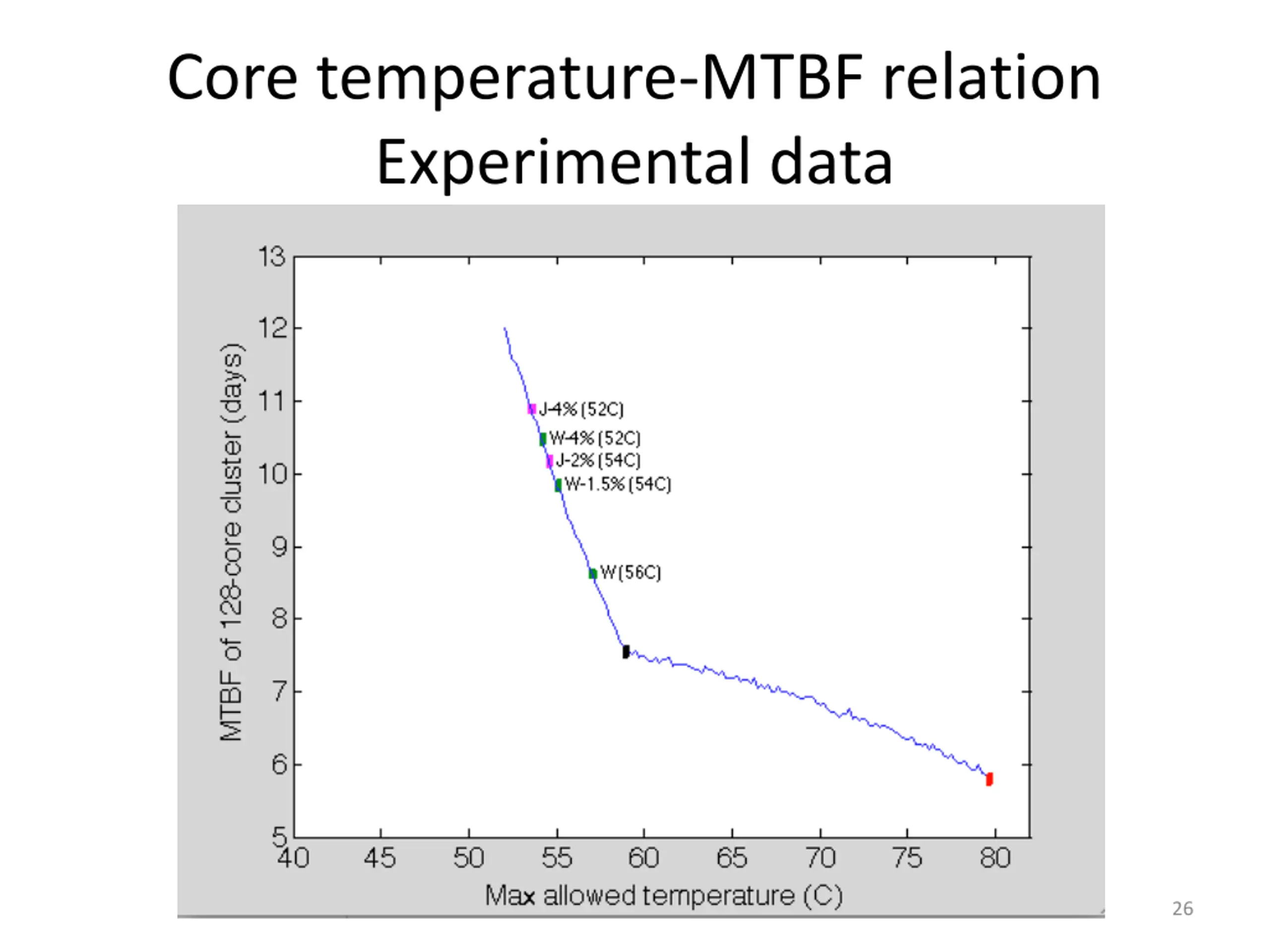 Core temperature-MTBF relation
Experimental data

MTBF of 128-core cluster (days)

13
12
11
10
9
8
7
6
5

J-4% (52C)
W-4% (52C)
J-2% (54C)
W-1.5% (54C)
W (56C)

40 45 50 55 60 65 70 75 80

Max allowed temperature (C)

26